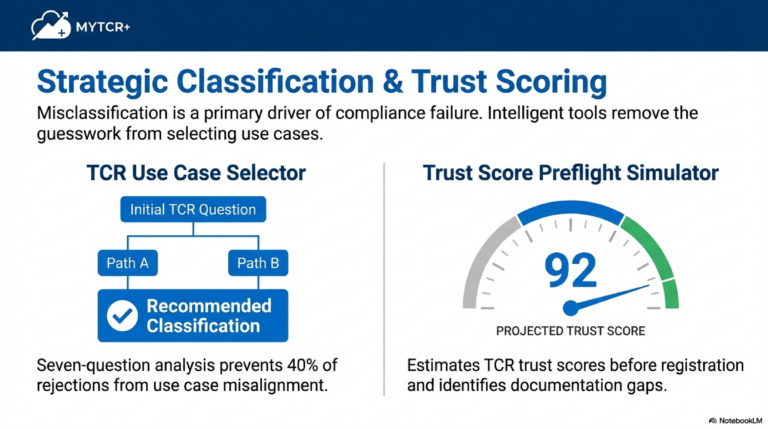 MYTCR+

Strategic Classification & Trust Scoring

Misclassification is a primary driver of compliance failure. Intelligent tools remove the guesswork from selecting use cases.

TCR Use Case Selector

Initial TCR Question

Path A

Path B

Recommended Classification

Seven-question analysis prevents 40% of rejections from use case misalignment.

Trust Score Preflight Simulator

92

PROJECTED TRUST SCORE

Estimates TCR trust scores before registration and identifies documentation gaps.

NotebookLM